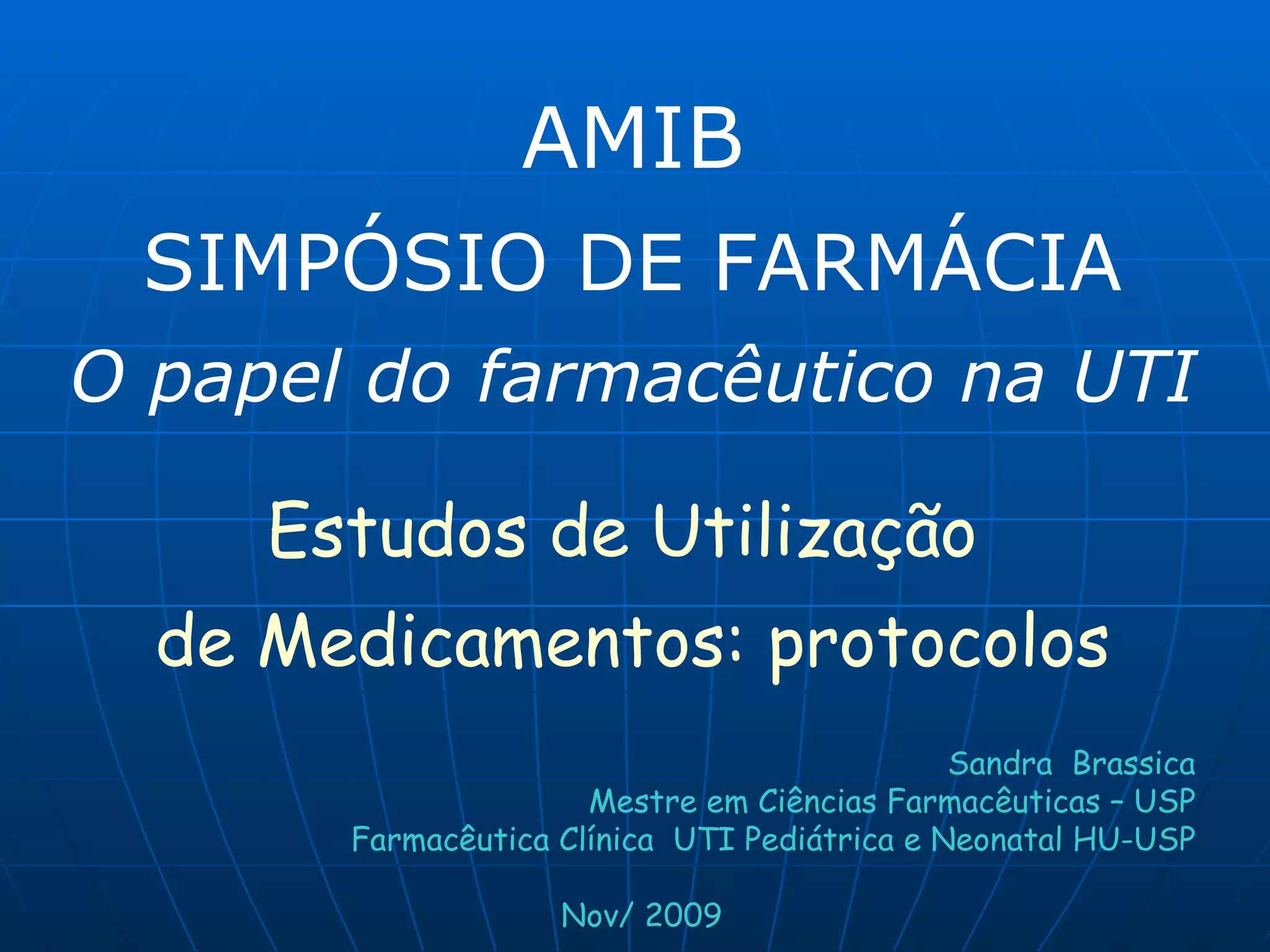 AMIB
SIMPÓSIO DE FARMÁCIA
O papel do farmacêutico na UTI

Estudos de Utilização de Medicamentos: protocolos

Sandra Brassica
Mestre em Ciências Farmacêuticas – USP
Farmacêutica Clínica UTI Pediátrica e Neonatal HU-USP

Nov/ 2009